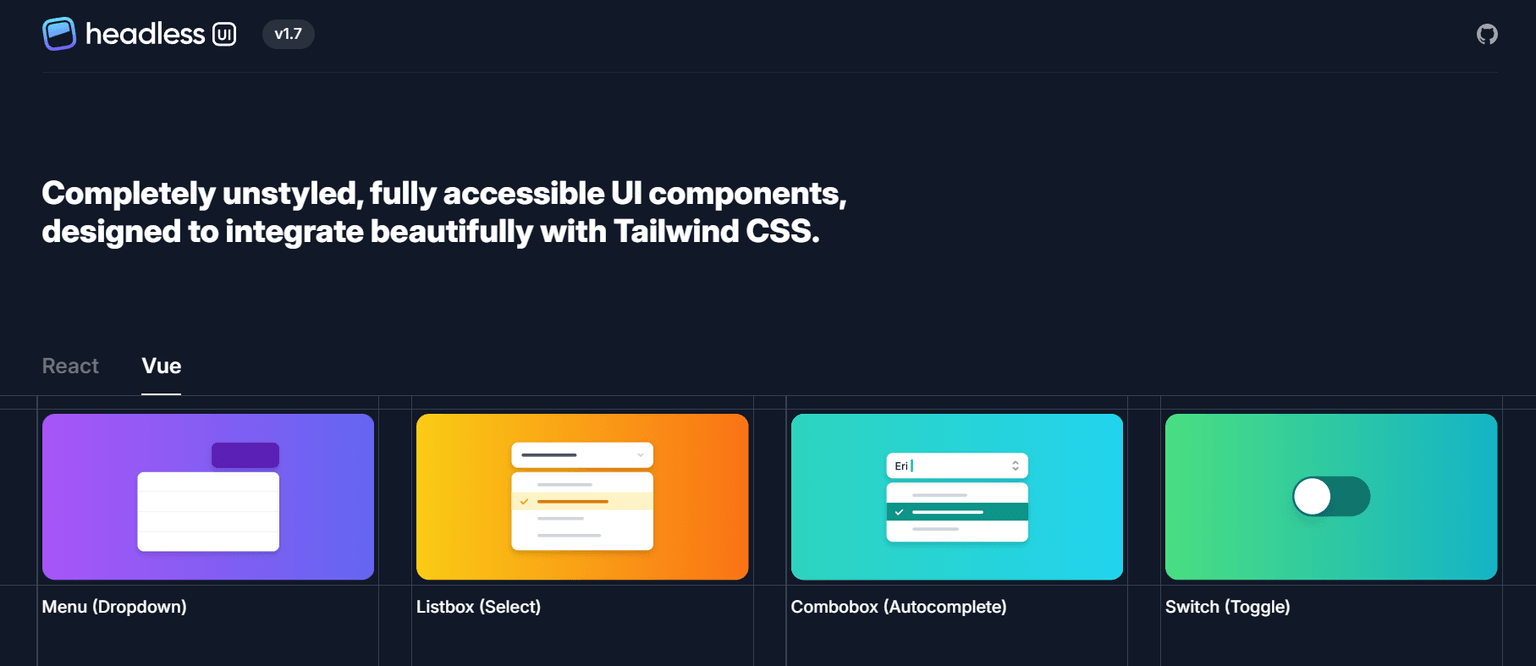 headless UI v1.7

Completely unstyled, fully accessible UI components, designed to integrate beautifully with Tailwind CSS.

React Vue

Eri

Menu (Dropdown)

Listbox (Select)

Combobox (Autocomplete)

Switch (Toggle)